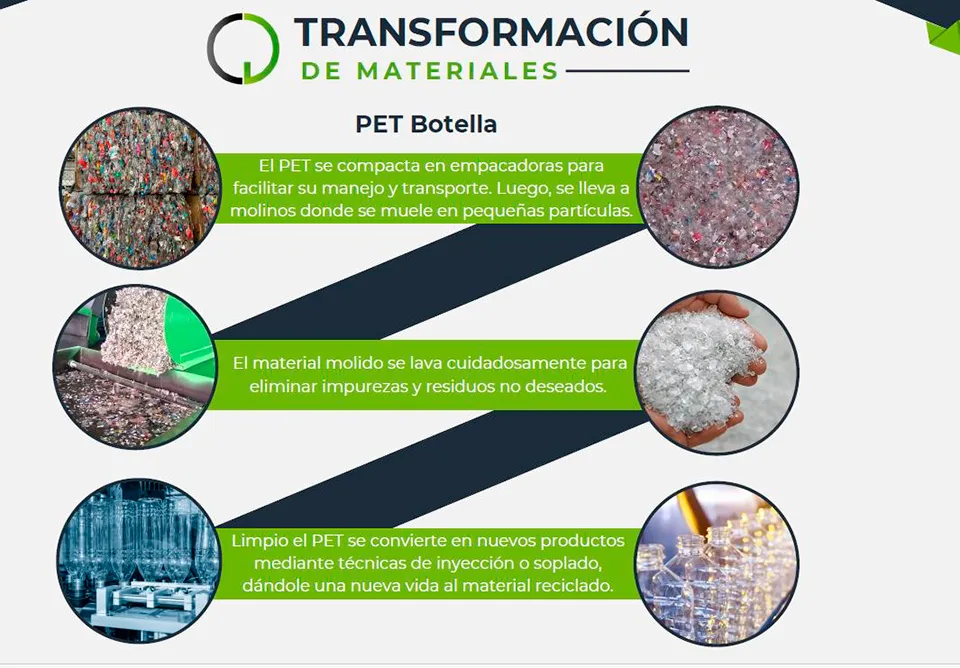 TRANSFORMACIÓN
DE MATERIALES

PET Botella

El PET se compacta en empacadoras para facilitar su manejo y transporte. Luego, se lleva a molinos donde se muele en pequeñas partículas.

El material molido se lava cuidadosamente para eliminar impurezas y residuos no deseados.

Limpio el PET se convierte en nuevos productos mediante técnicas de inyección o soplado, dándole una nueva vida al material reciclado.